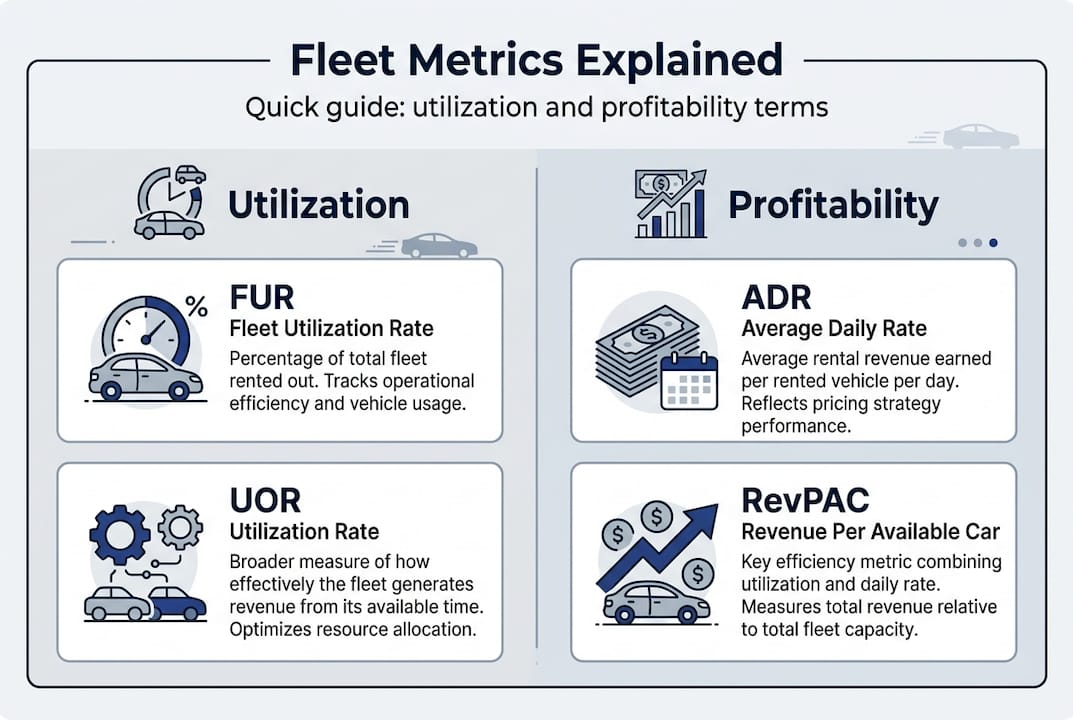 Fleet Metrics Explained

Quick guide: utilization and profitability terms

Utilization

%

FUR
Fleet Utilization Rate
Percentage of total fleet rented out. Tracks operational efficiency and vehicle usage.

UOR
Utilization Rate
Broader measure of how effectively the fleet generates revenue from its available time. Optimizes resource allocation.

Profitability

ADR
Average Daily Rate
Average rental revenue earned per rented vehicle per day. Reflects pricing strategy performance.

RevPAC
Revenue Per Available Car
Key efficiency metric combining utilization and daily rate. Measures total revenue relative to total fleet capacity.